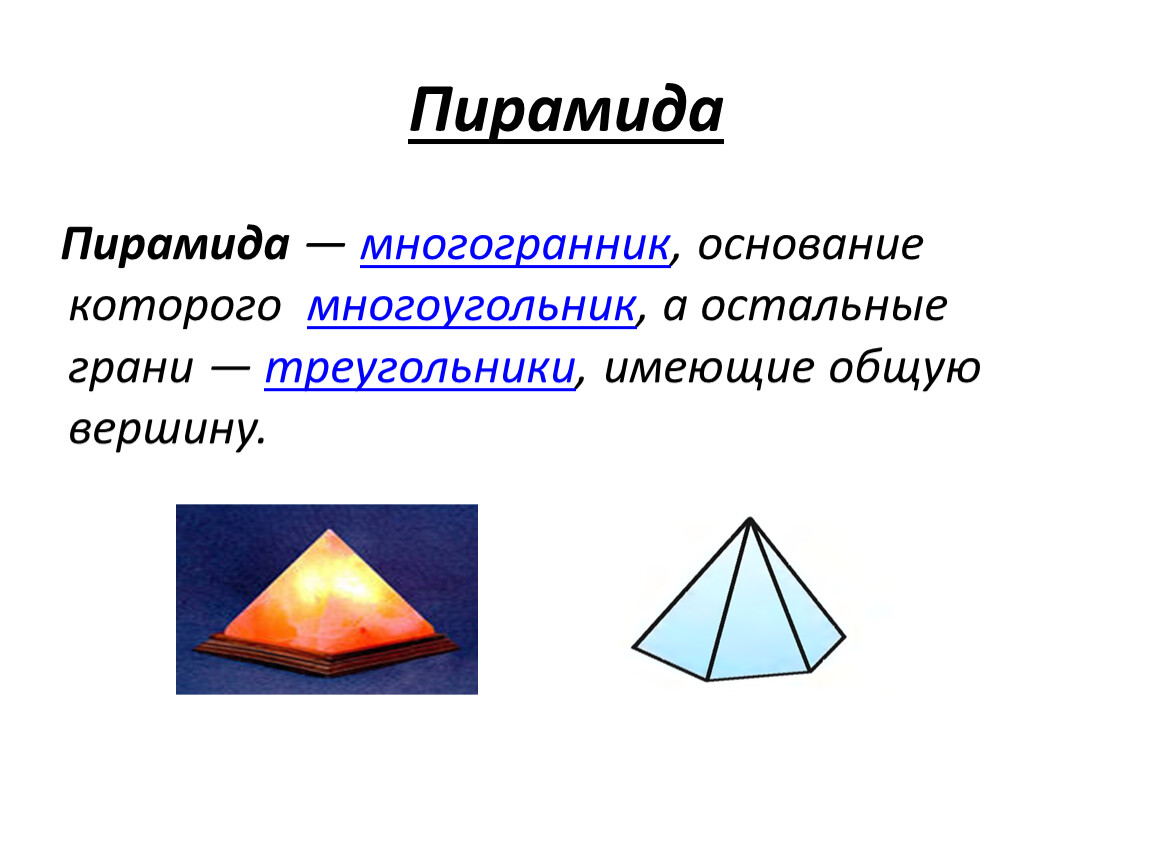 Пирамида

Пирамида — многогранник, основание которого многоугольник, а остальные грани — треугольники, имеющие общую вершину.